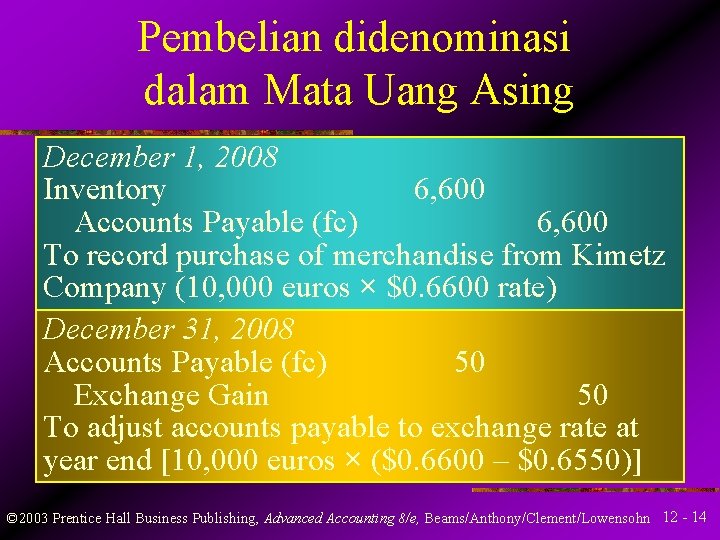 Pembelian didenominasi dalam Mata Uang Asing

December 1, 2008
Inventory 6,600
Accounts Payable (fc) 6,600
To record purchase of merchandise from Kimetz Company (10,000 euros × \$0.6600 rate)

December 31, 2008
Accounts Payable (fc) 50
Exchange Gain 50
To adjust accounts payable to exchange rate at year end [10,000 euros × (\$0.6600 – \$0.6550)]

©2003 Prentice Hall Business Publishing, Advanced Accounting 8/e, Beams/Anthony/Clement/Lowensohn 12 - 14